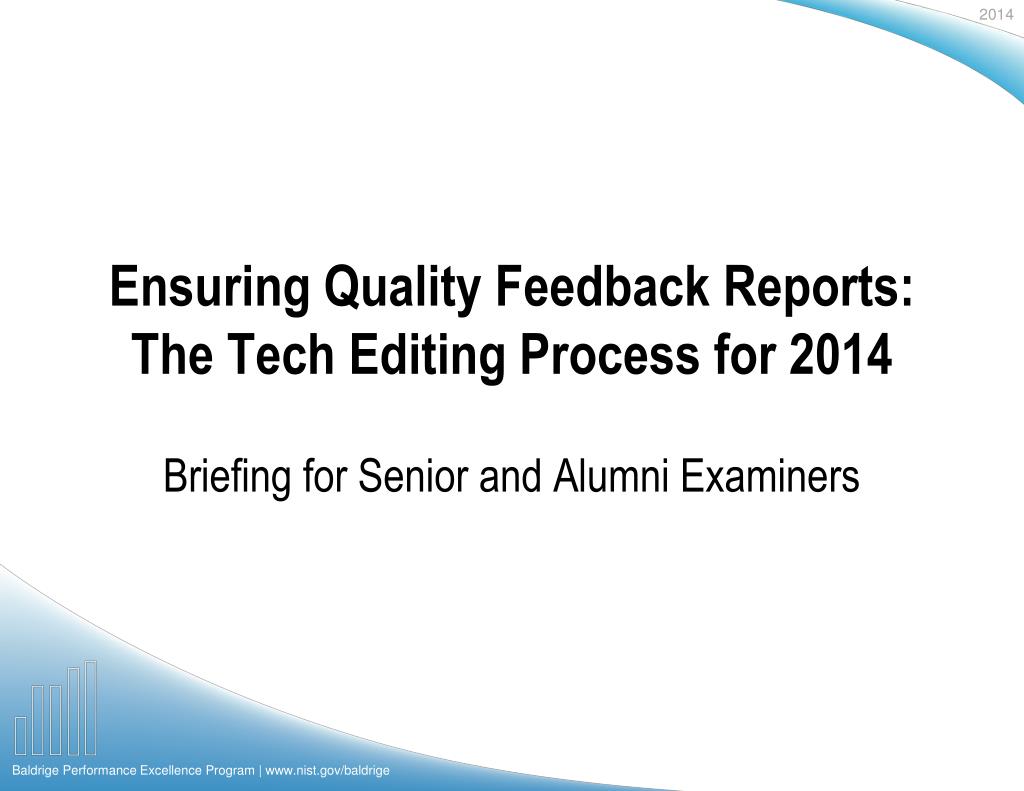 2014

Ensuring Quality Feedback Reports: The Tech Editing Process for 2014

Briefing for Senior and Alumni Examiners

Baldrige Performance Excellence Program | www.nist.gov/baldrige